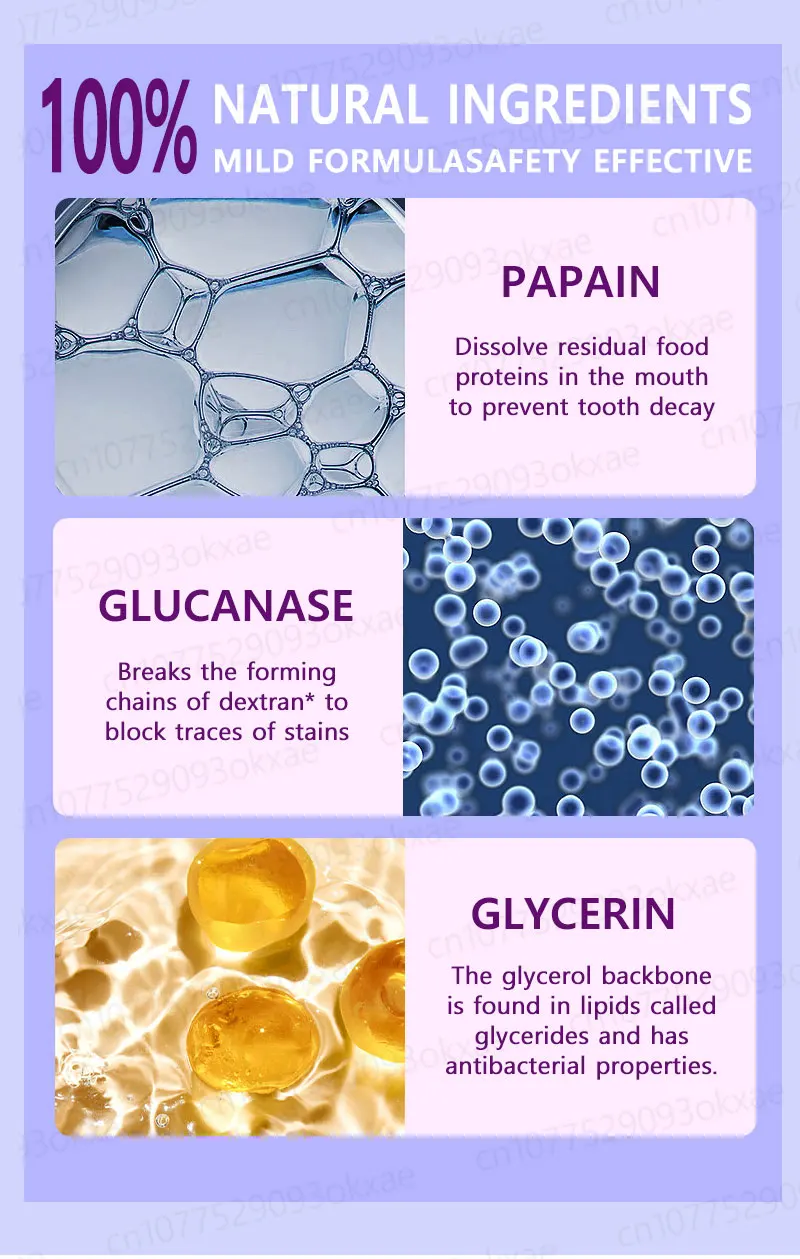 100% NATURAL INGREDIENTS
MILD FORMULASAFETY EFFECTIVE

PAPAIN

Dissolve residual food proteins in the mouth to prevent tooth decay

GLUCANASE

Breaks the forming chains of dextran* to block traces of stains

GLYCERIN

The glycerol backbone is found in lipids called glycerides and has antibacterial properties.

cn1077529093okxae